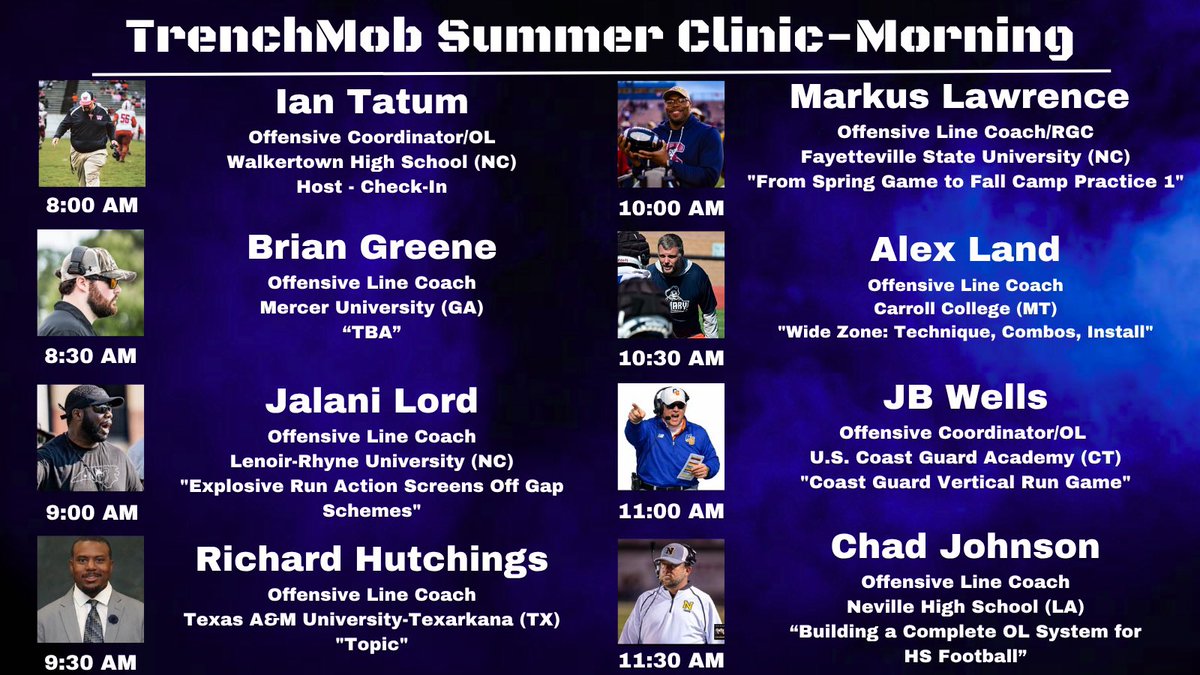 TrenchMob Summer Clinic-Morning

8:00 AM

Ian Tatum

Offensive Coordinator/OL
Walkertown High School (NC)
Host - Check-In

8:30 AM

Brian Greene

Offensive Line Coach
Mercer University (GA)
"TBA"

9:00 AM

Jalani Lord

Offensive Line Coach
Lenoir-Rhyne University (NC)
"Explosive Run Action Screens Off Gap Schemes"

9:30 AM

Richard Hutchings

Offensive Line Coach
Texas A&M University-Texarkana (TX)
"Topic"

10:00 AM

Markus Lawrence

Offensive Line Coach/RGC
Fayetteville State University (NC)
"From Spring Game to Fall Camp Practice 1"

10:30 AM

Alex Land

Offensive Line Coach
Carroll College (MT)
"Wide Zone: Technique, Combos, Install"

11:00 AM

JB Wells

Offensive Coordinator/OL
U.S. Coast Guard Academy (CT)
"Coast Guard Vertical Run Game"

11:30 AM

Chad Johnson

Offensive Line Coach
Neville High School (LA)
"Building a Complete OL System for HS Football"